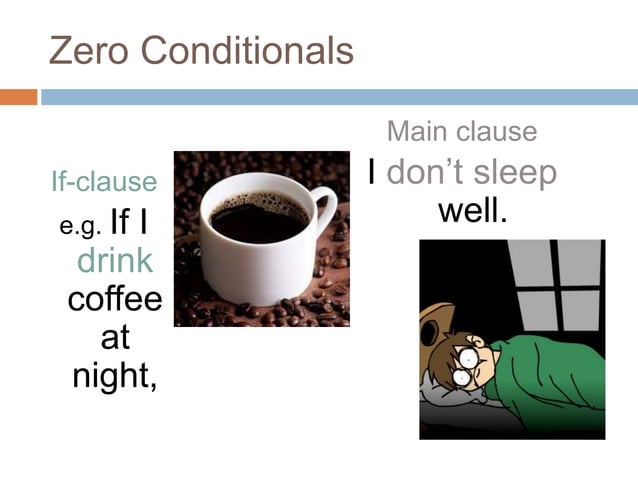 Zero Conditionals

If-clause

e.g. If I drink coffee at night,

Main clause

I don't sleep well.